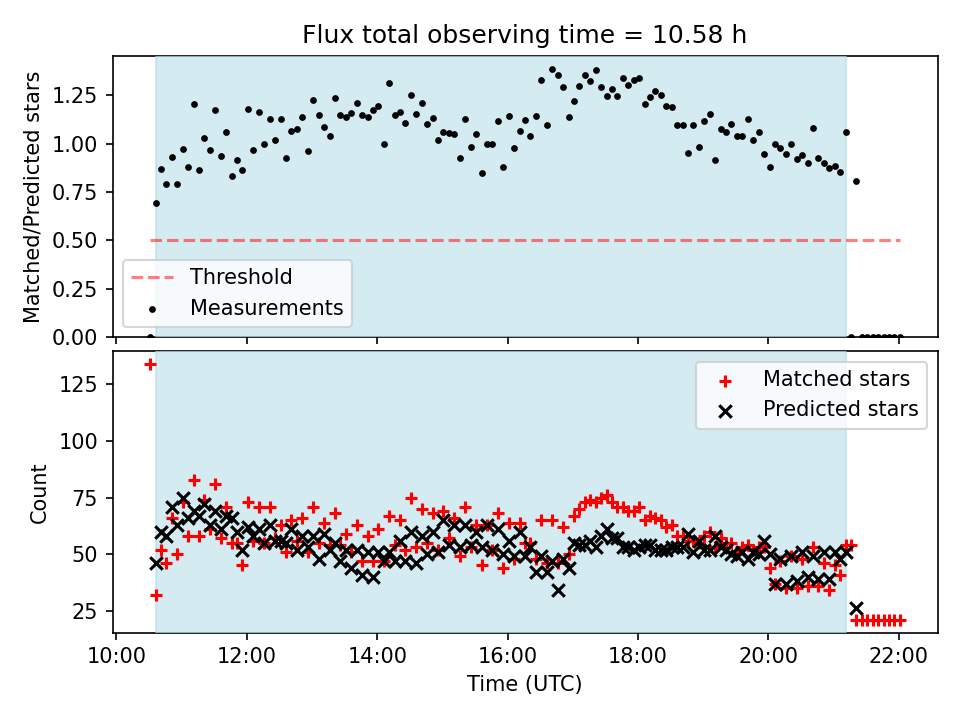 Flux total observing time = 10.58 h

Matched/Predicted stars

1.25
1.00
0.75
0.50
0.25
0.00

Threshold
Measurements

Count

125
100
75
50
25

Matched stars
Predicted stars

10:00 12:00 14:00 16:00 18:00 20:00 22:00

Time (UTC)